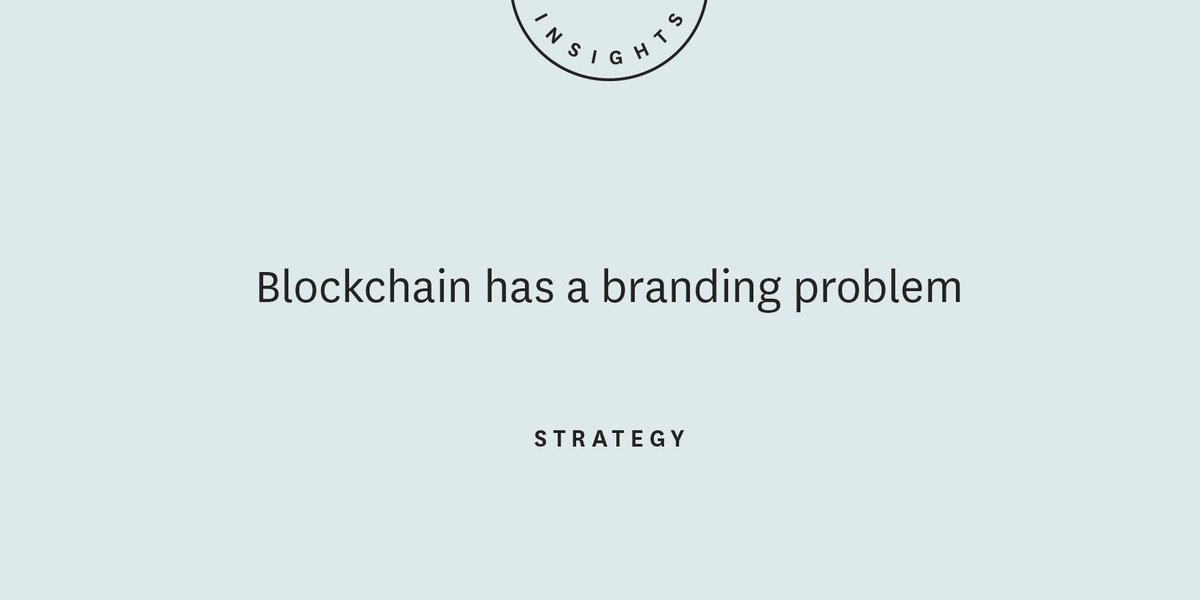 INSIGHTS

Blockchain has a branding problem

STRATEGY